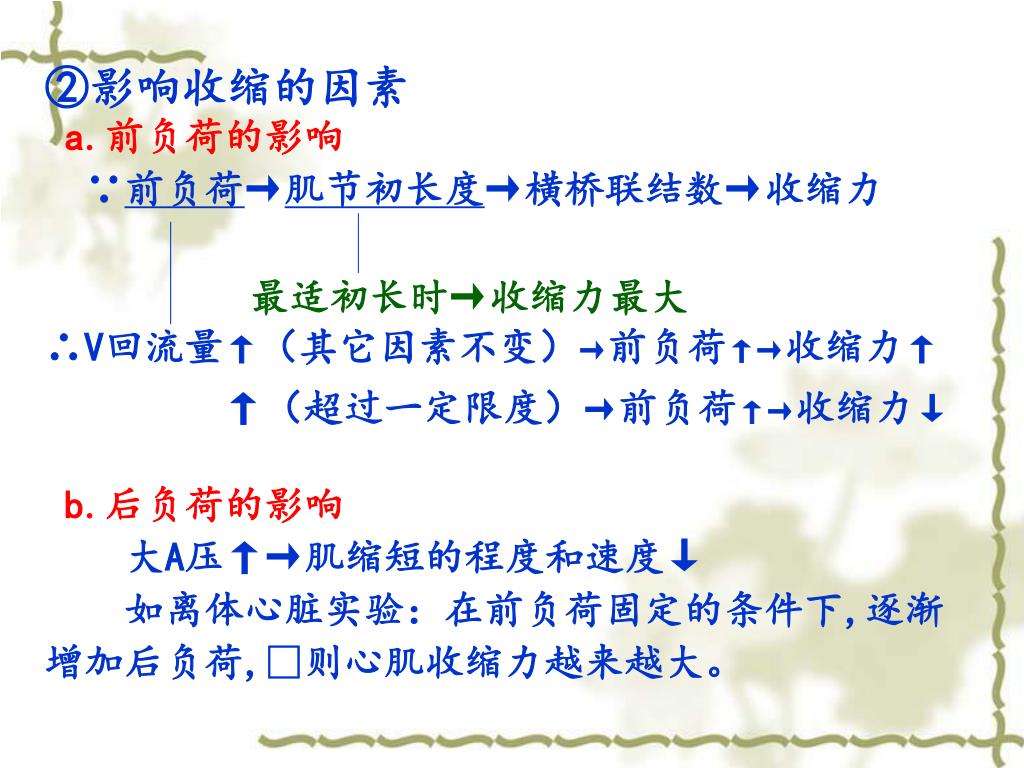 ②影响收缩的因素

a. 前负荷的影响

∵前负荷→肌节初长度→横桥联结数→收缩力

最适初长时→收缩力最大

∴V回流量↑（其它因素不变）→前负荷↑→收缩力↑

↑（超过一定限度）→前负荷↑→收缩力↓

b. 后负荷的影响

大A压↑→肌缩短的程度和速度↓

如离体心脏实验：在前负荷固定的条件下，逐渐增加后负荷，□则心肌收缩力越来越大。